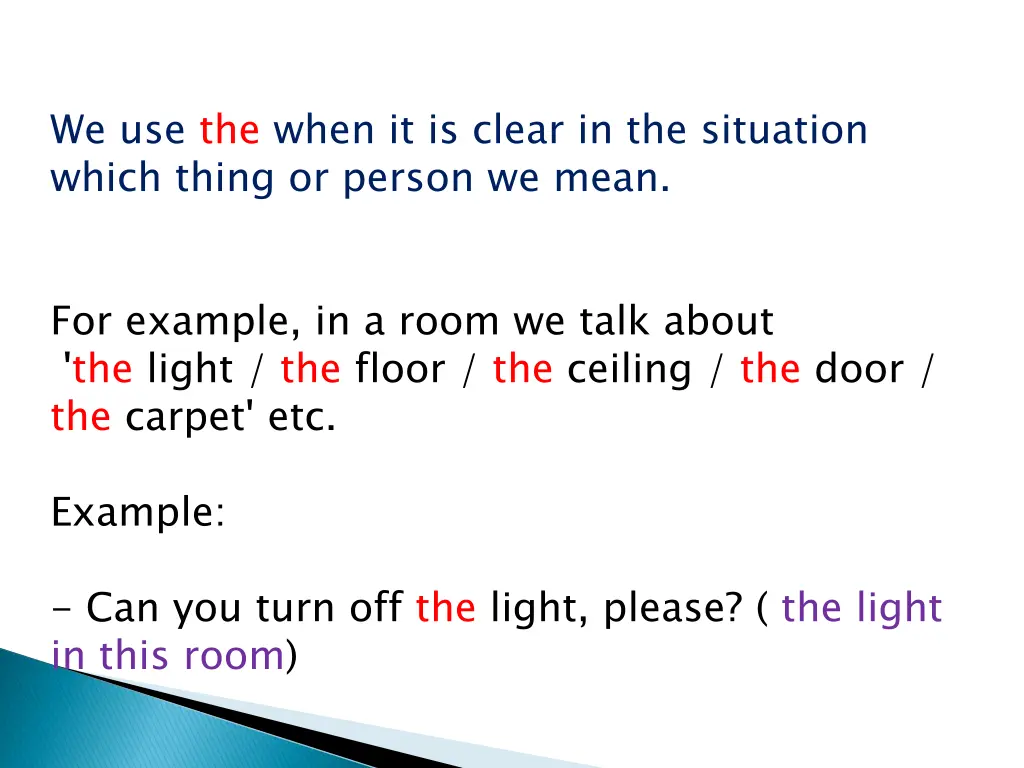 We use the when it is clear in the situation which thing or person we mean.

For example, in a room we talk about 'the light / the floor / the ceiling / the door / the carpet' etc.

Example:

- Can you turn off the light, please? ( the light in this room)